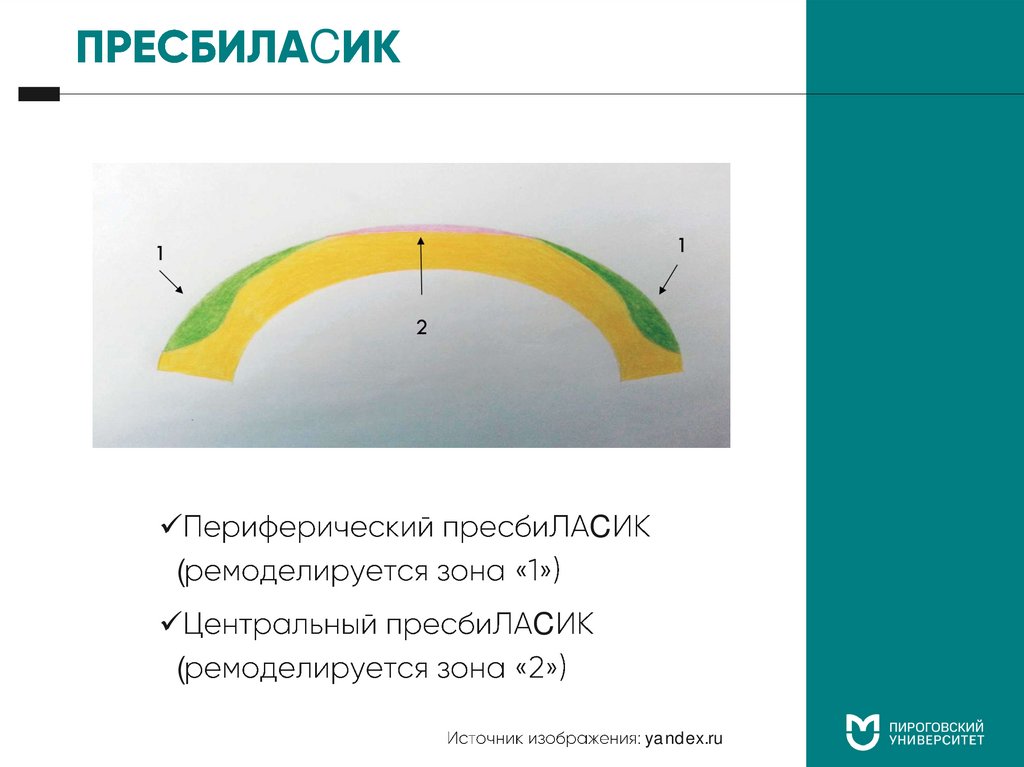 ПРЕСБИЛАСИК

1

1

2

✓Периферический пресбиЛАСИК (ремоделируется зона «1»)

✓Центральный пресбиЛАСИК (ремоделируется зона «2»)

Источник изображения: yandex.ru

ПИРОГОВСКИЙ УНИВЕРСИТЕТ